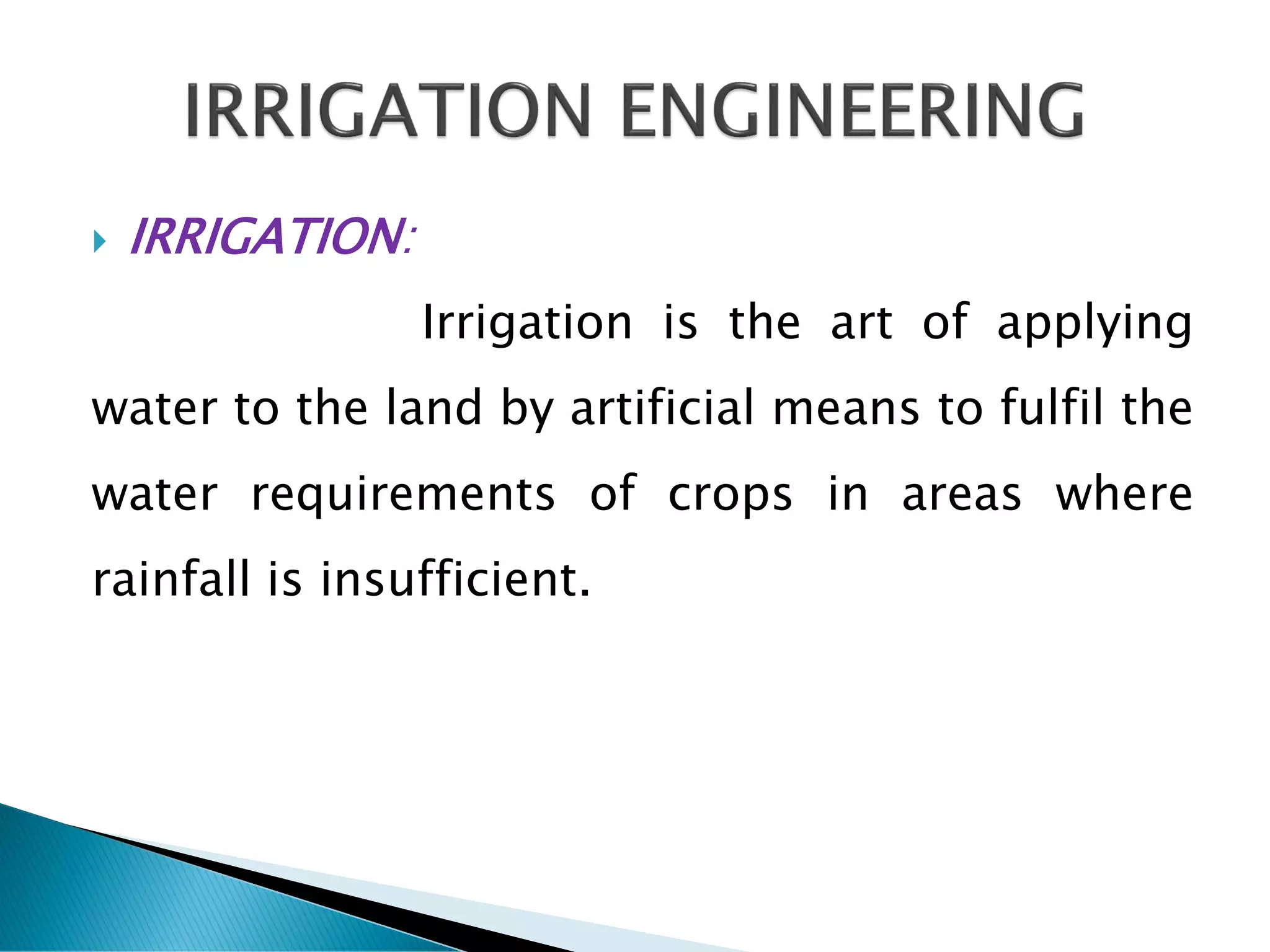 IRRIGATION ENGINEERING

IRRIGATION:

Irrigation is the art of applying water to the land by artificial means to fulfil the water requirements of crops in areas where rainfall is insufficient.